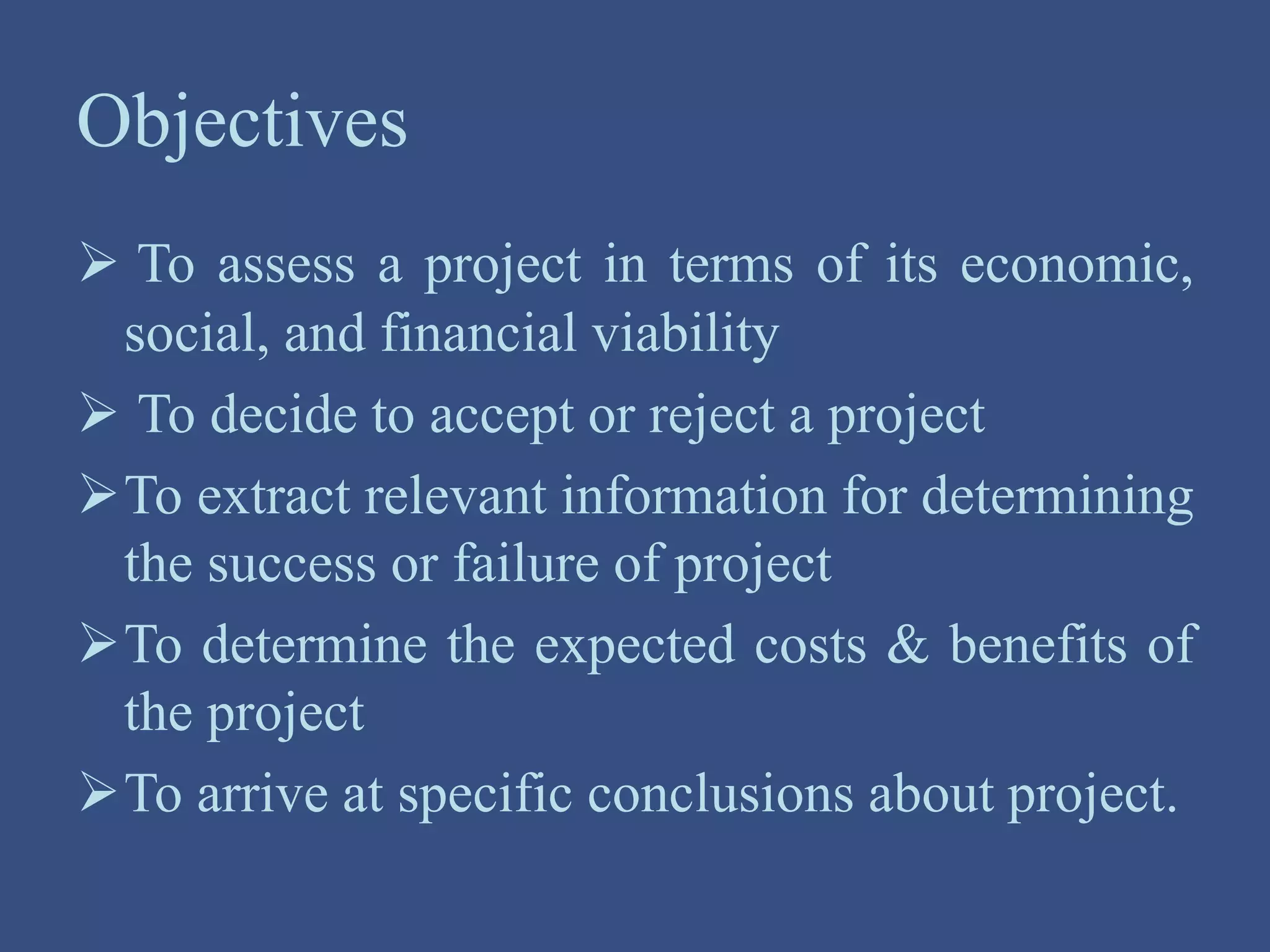 Objectives

➢ To assess a project in terms of its economic, social, and financial viability

➢ To decide to accept or reject a project

➢ To extract relevant information for determining the success or failure of project

➢ To determine the expected costs & benefits of the project

➢ To arrive at specific conclusions about project.